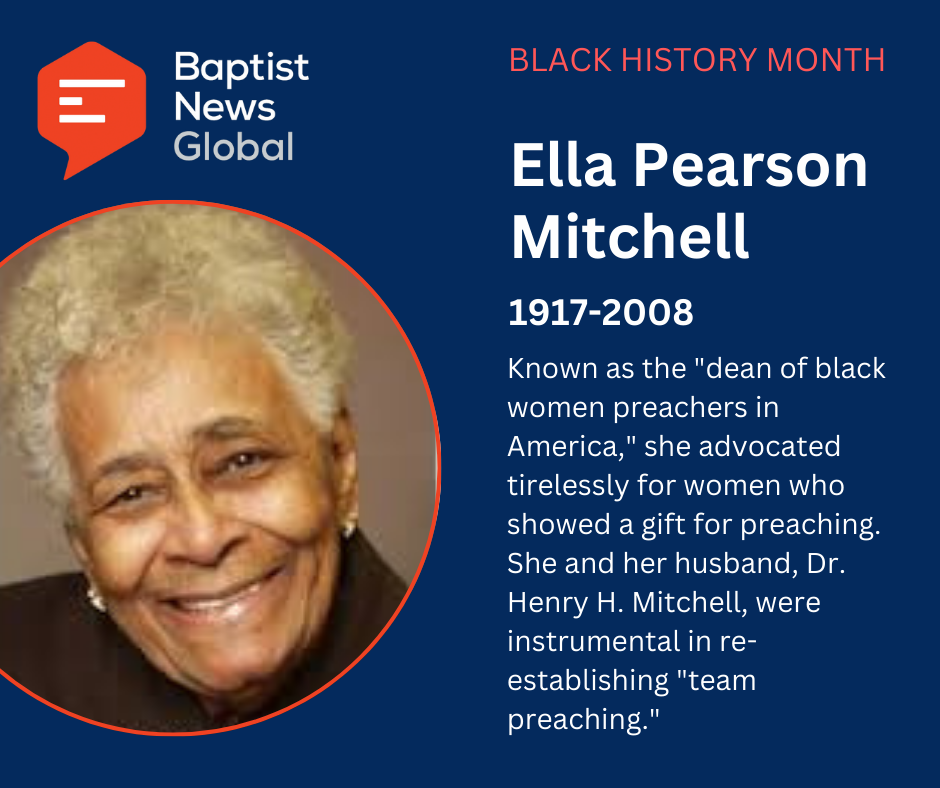 Baptist News Global

BLACK HISTORY MONTH

Ella Pearson Mitchell

1917-2008

Known as the "dean of black women preachers in America," she advocated tirelessly for women who showed a gift for preaching. She and her husband, Dr. Henry H. Mitchell, were instrumental in re-establishing "team preaching."